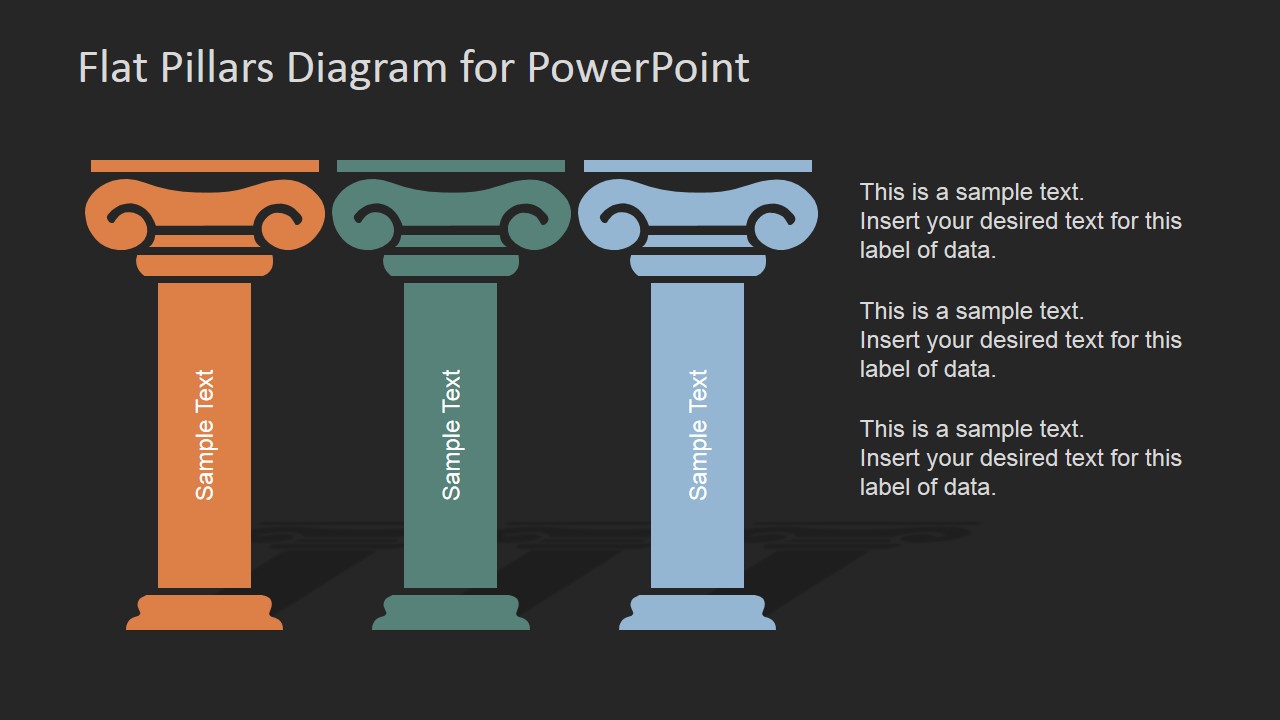 Flat Pillars Diagram for PowerPoint

Sample Text

Sample Text

Sample Text

This is a sample text.
Insert your desired text for this label of data.

This is a sample text.
Insert your desired text for this label of data.

This is a sample text.
Insert your desired text for this label of data.